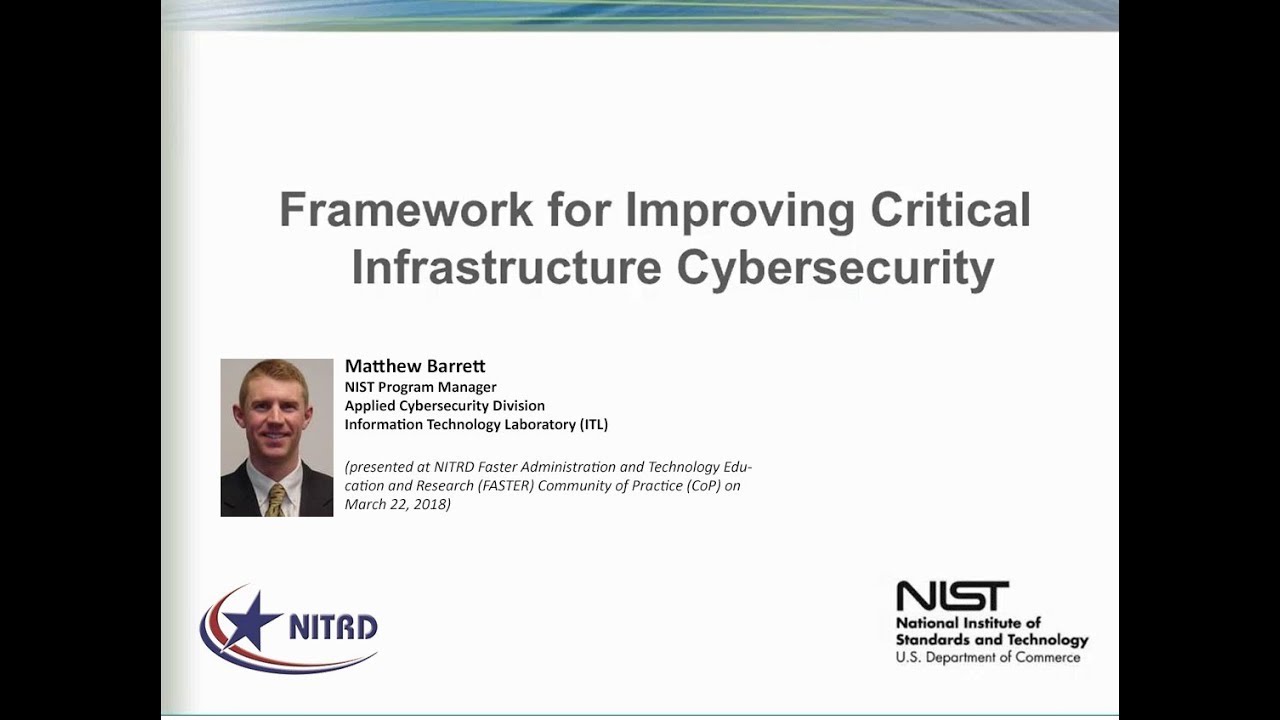 Framework for Improving Critical Infrastructure Cybersecurity

Matthew Barrett
NIST Program Manager
Applied Cybersecurity Division
Information Technology Laboratory (ITL)

(presented at NITRD Faster Administration and Technology Education and Research (FASTER) Community of Practice (CoP) on March 22, 2018)

NITRD

NIST
National Institute of Standards and Technology
U.S. Department of Commerce